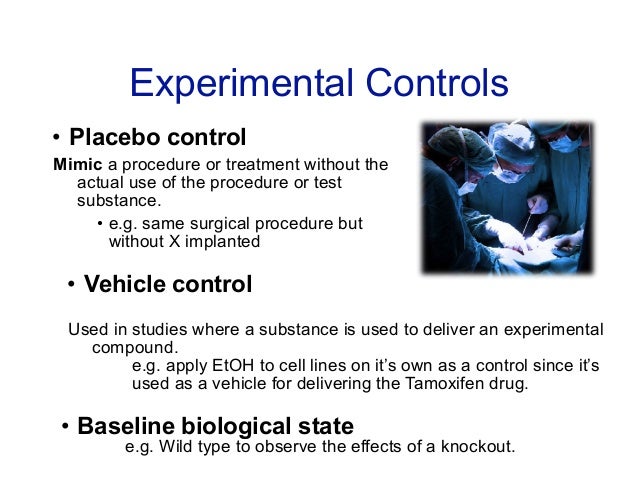 Experimental Controls

• Placebo control

Mimic a procedure or treatment without the actual use of the procedure or test substance.

• e.g. same surgical procedure but without X implanted

• Vehicle control

Used in studies where a substance is used to deliver an experimental compound.

e.g. apply EtOH to cell lines on it's own as a control since it's used as a vehicle for delivering the Tamoxifen drug.

• Baseline biological state

e.g. Wild type to observe the effects of a knockout.